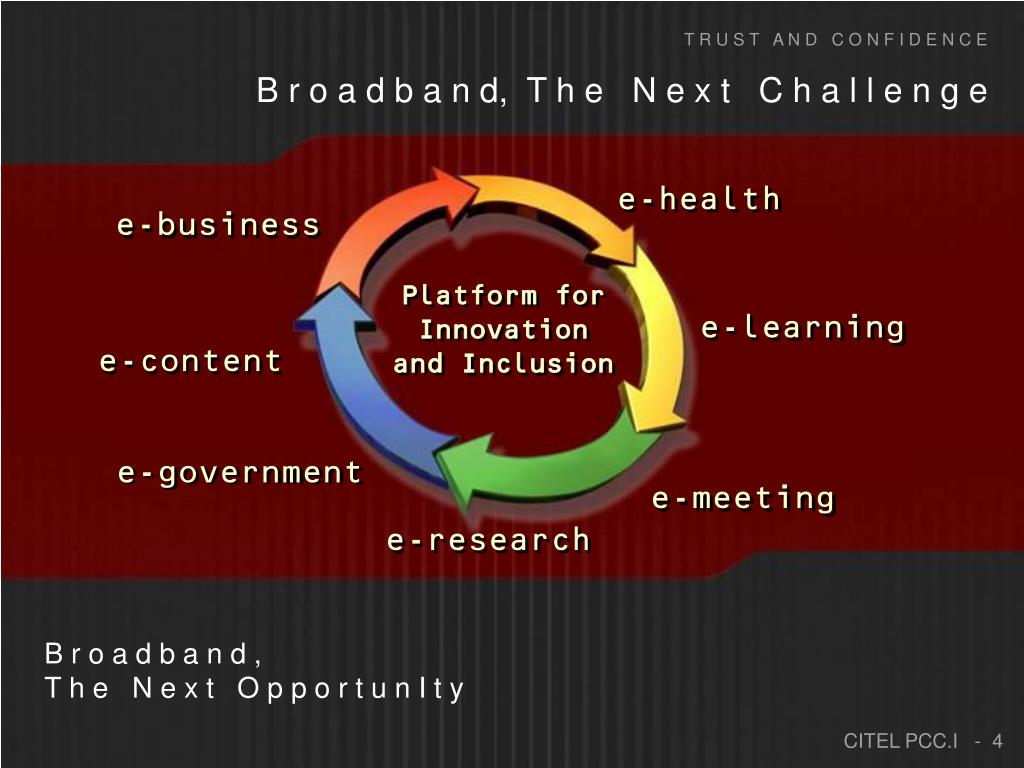 TRUST AND CONFIDENCE

Broadband, The Next Challenge

e-business

e-health

Platform for Innovation and Inclusion

e-learning

e-content

e-government

e-meeting

e-research

Broadband,
The Next OpportunIty

CITEL PCC.I - 4